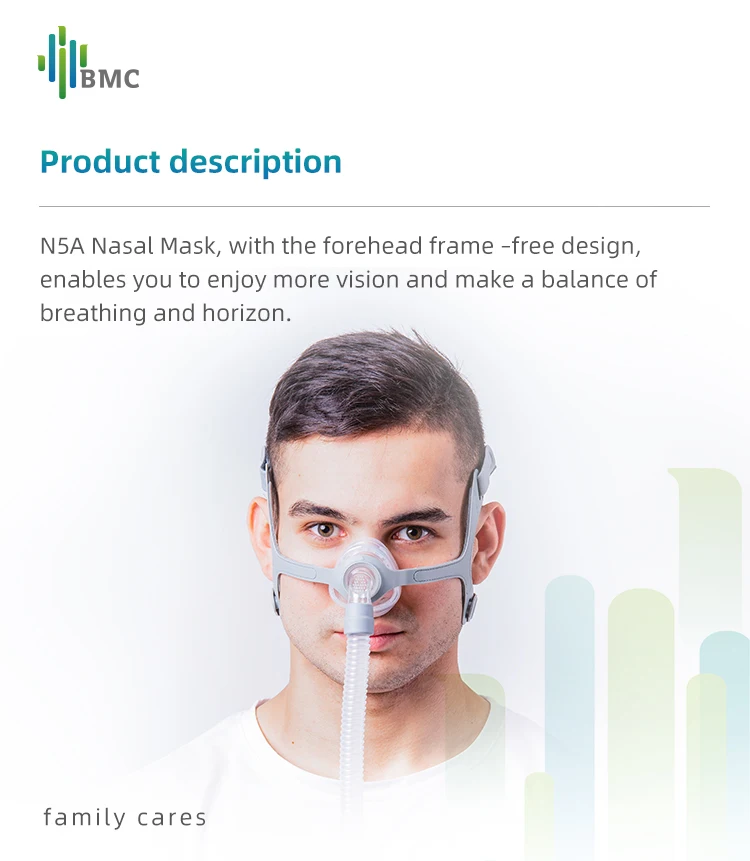 BMC

Product description

N5A Nasal Mask, with the forehead frame -free design, enables you to enjoy more vision and make a balance of breathing and horizon.

family cares